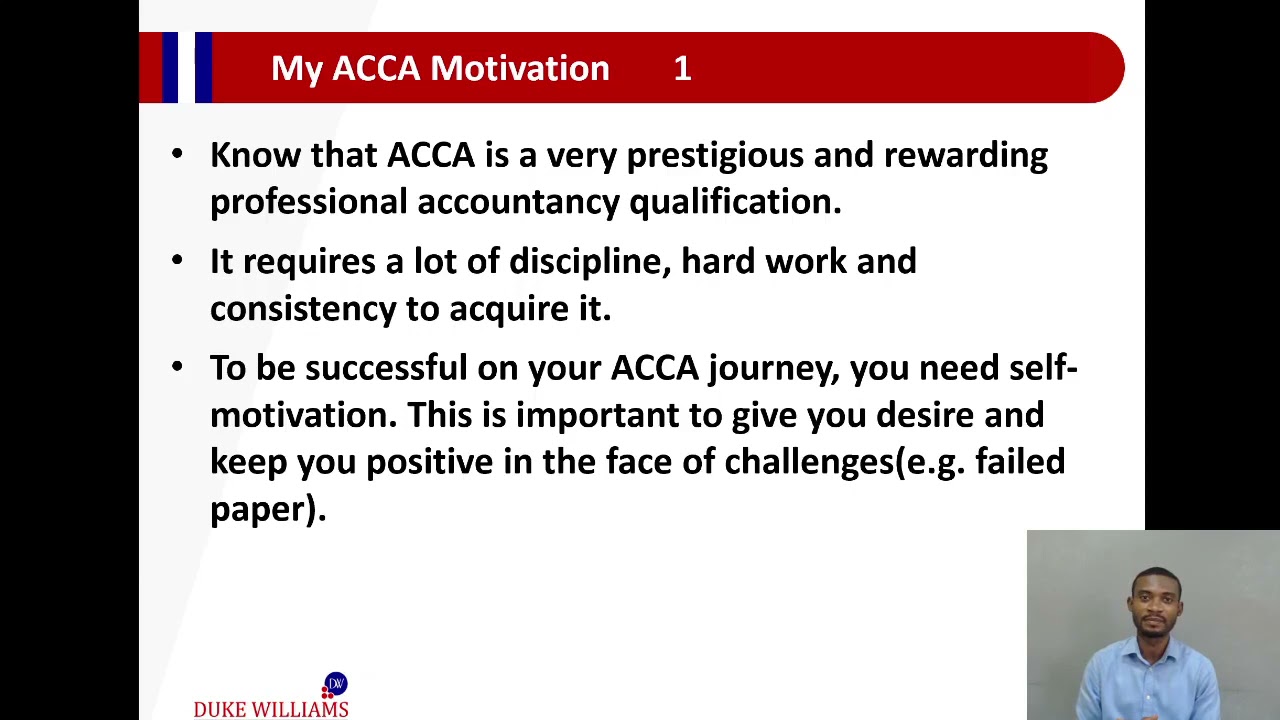 My ACCA Motivation 1

• Know that ACCA is a very prestigious and rewarding professional accountancy qualification.

• It requires a lot of discipline, hard work and consistency to acquire it.

• To be successful on your ACCA journey, you need self-motivation. This is important to give you desire and keep you positive in the face of challenges(e.g. failed paper).

DW
DUKE WILLIAMS